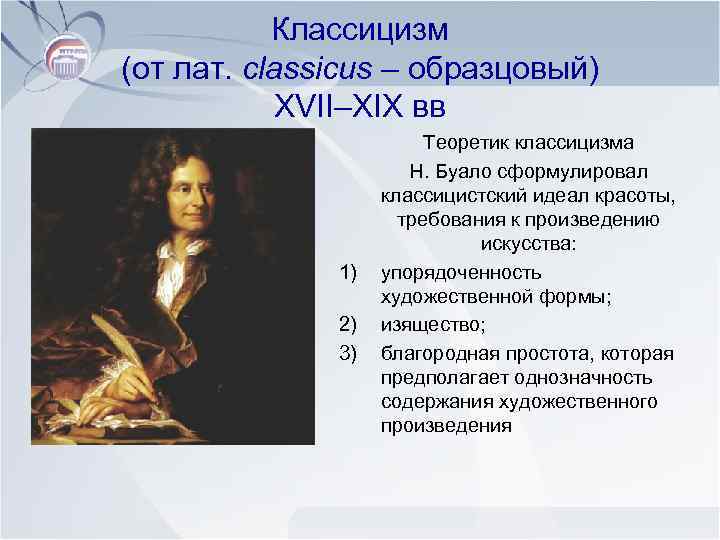 Классицизм
(от лат. classicus – образцовый)
XVII–XIX вв

Теоретик классицизма
Н. Буало сформулировал классицистский идеал красоты, требования к произведению искусства:

1) упорядоченность художественной формы;
2) изящество;
3) благородная простота, которая предполагает однозначность содержания художественного произведения